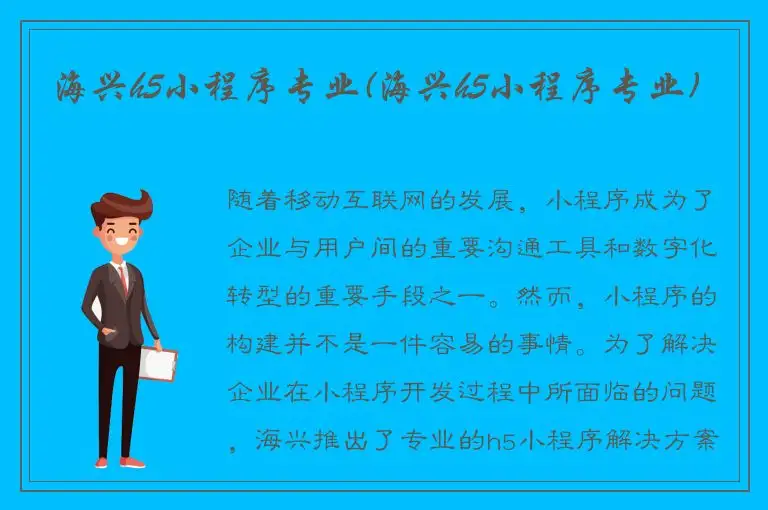 海兴h5小程序专业(海兴h5小程序专业)

随着移动互联网的发展，小程序成为了企业与用户间的重要沟通工具和数字化转型的重要手段之一。然而，小程序的构建并不是一件容易的事情。为了解决企业在小程序开发过程中所面临的问题，海兴推出了专业的h5小程序解决方案